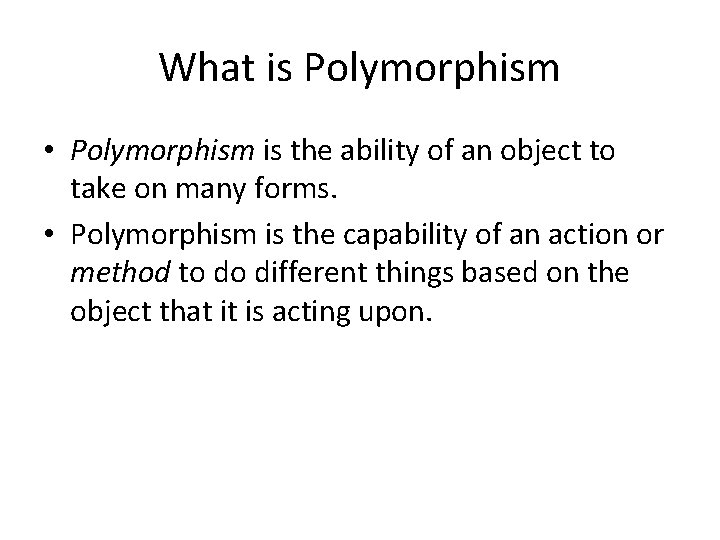 What is Polymorphism

• Polymorphism is the ability of an object to take on many forms.

• Polymorphism is the capability of an action or method to do different things based on the object that it is acting upon.